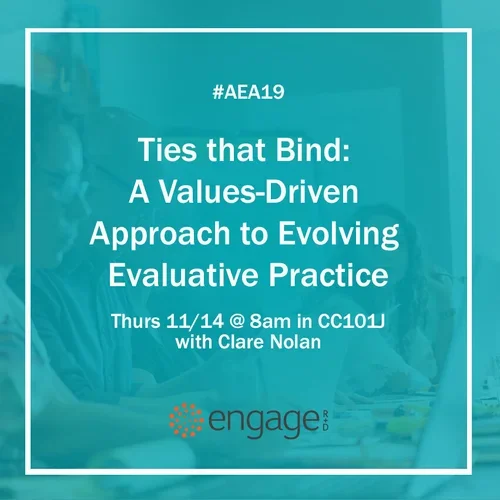 #AEA19

Ties that Bind: A Values-Driven Approach to Evolving Evaluative Practice

Thurs 11/14 @ 8am in CC101J with Clare Nolan

engage R+D